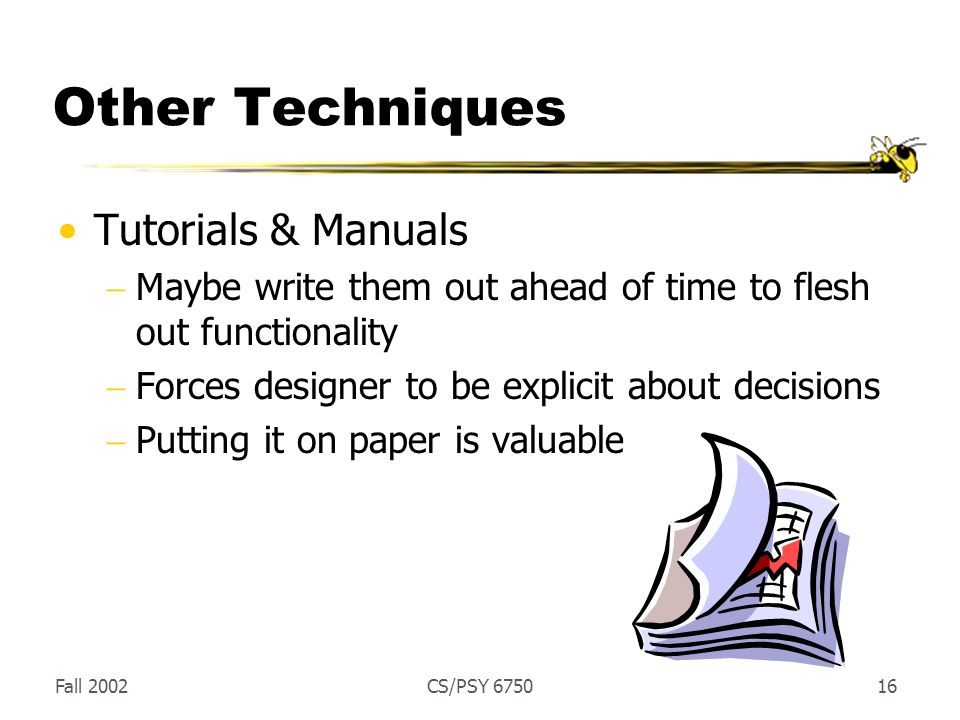 Other Techniques

• Tutorials & Manuals
  – Maybe write them out ahead of time to flesh out functionality
  – Forces designer to be explicit about decisions
  – Putting it on paper is valuable

Fall 2002

CS/PSY 6750

16